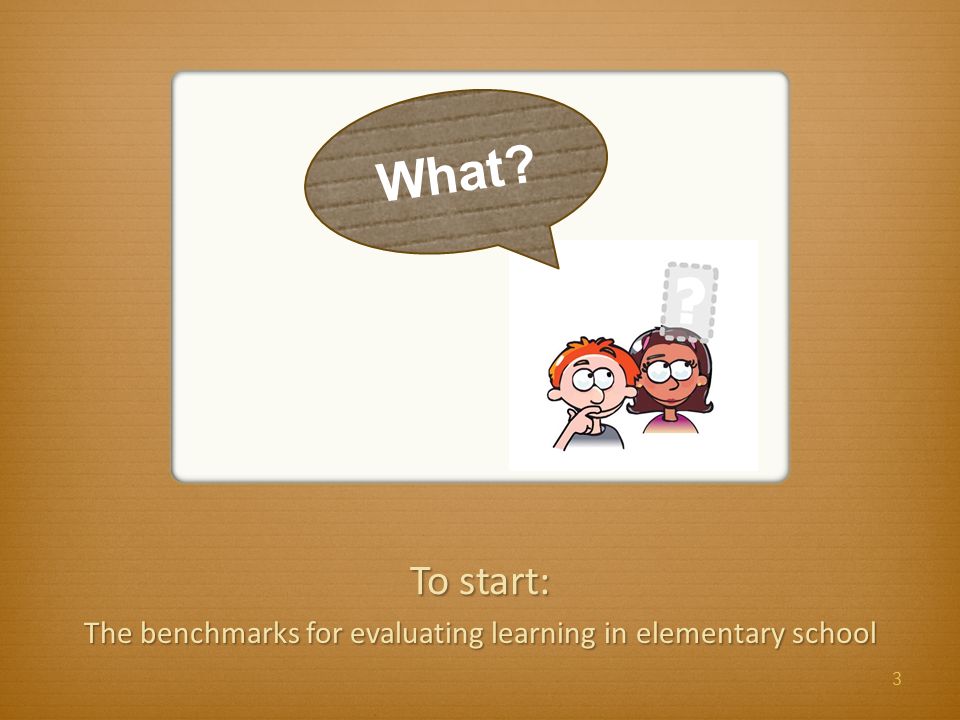 What?

?

To start:

The benchmarks for evaluating learning in elementary school

3